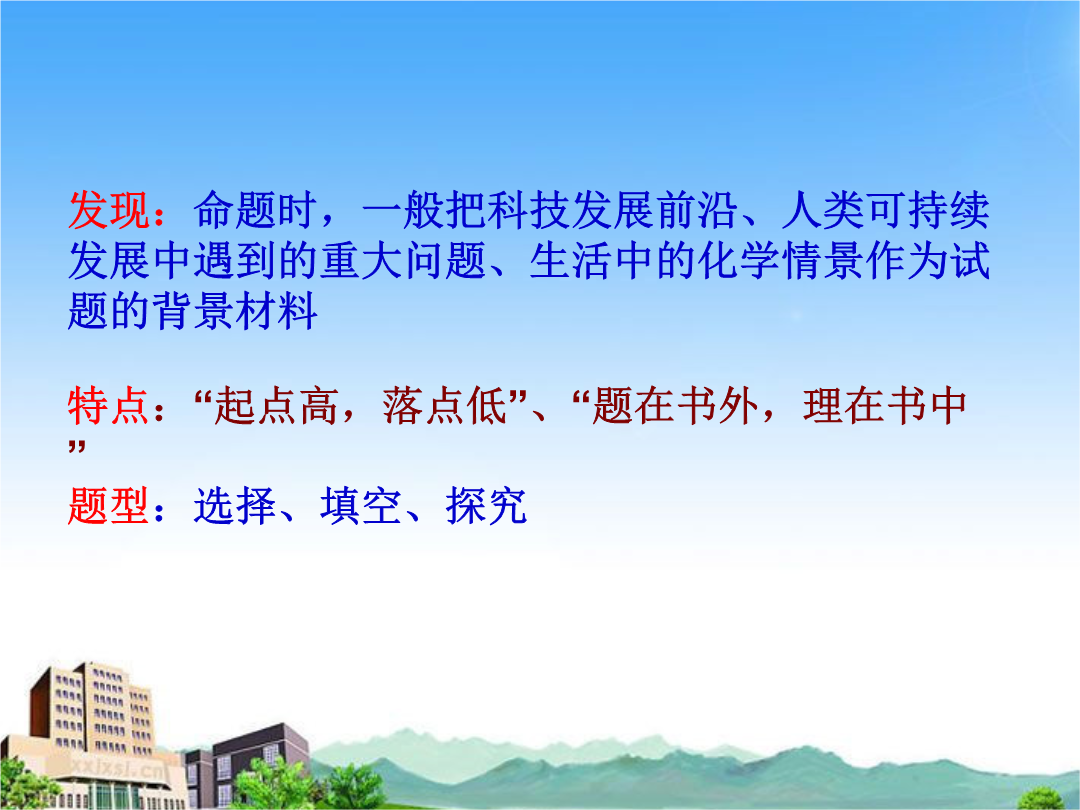 发现：命题时，一般把科技发展前沿、人类可持续发展中遇到的重大问题、生活中的化学情景作为试题的背景材料

特点：“起点高，落点低”、“题在书外，理在书中”

题型：选择、填空、探究

xxjxsj.cn